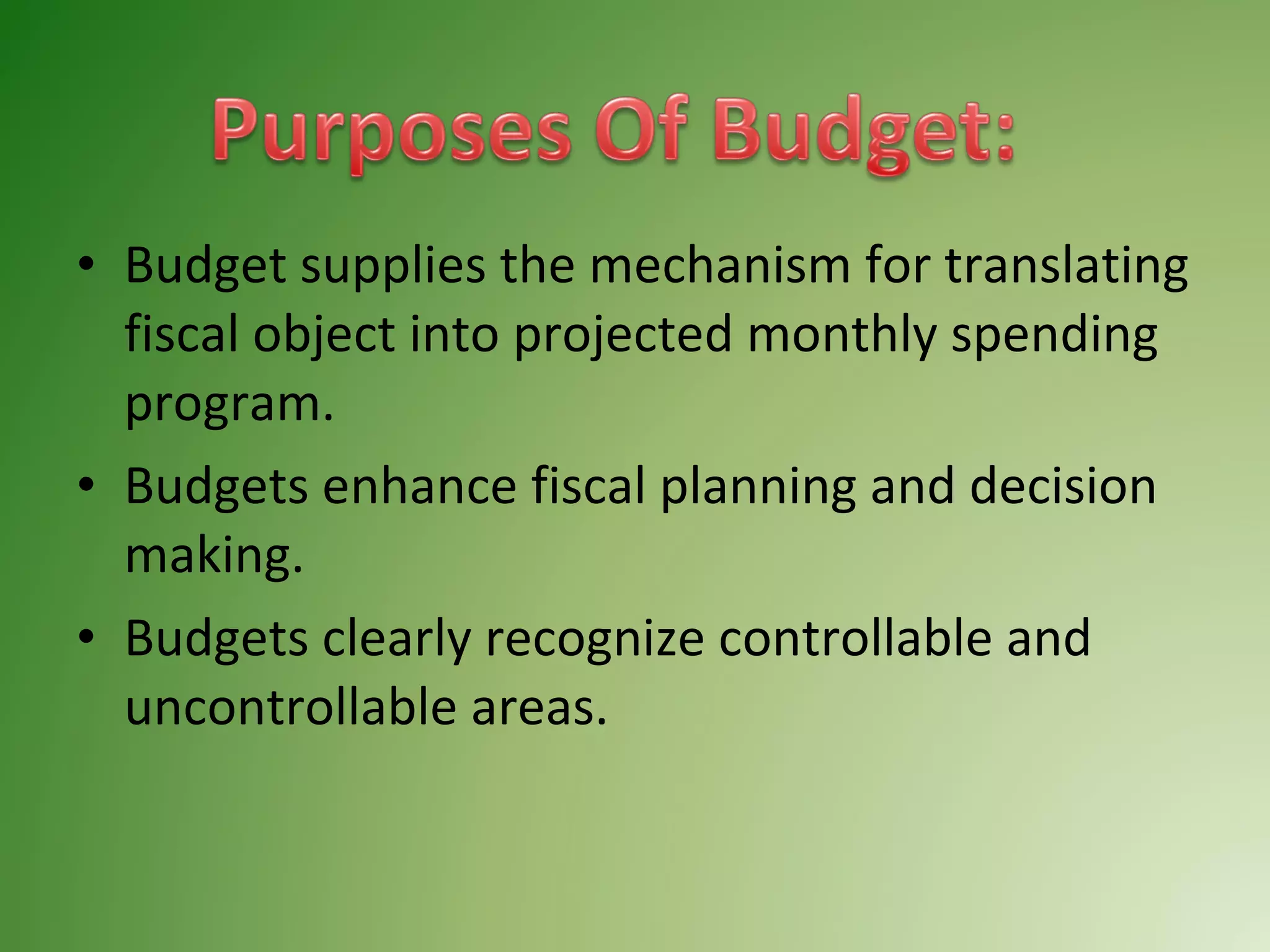 Purposes Of Budget:

• Budget supplies the mechanism for translating fiscal object into projected monthly spending program.
• Budgets enhance fiscal planning and decision making.
• Budgets clearly recognize controllable and uncontrollable areas.